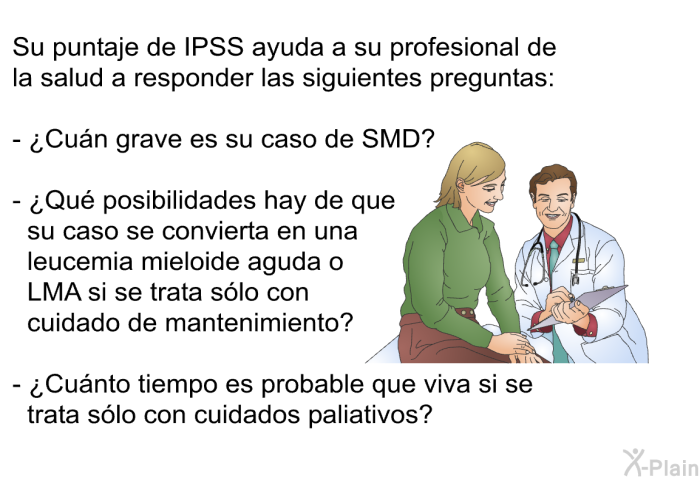 Su puntaje de IPSS ayuda a su profesional de la salud a responder las siguientes preguntas:

- ¿Cuán grave es su caso de SMD?

- ¿Qué posibilidades hay de que su caso se convierta en una leucemia mieloide aguda o LMA si se trata sólo con cuidado de mantenimiento?

- ¿Cuánto tiempo es probable que viva si se trata sólo con cuidados paliativos?

X-Plain